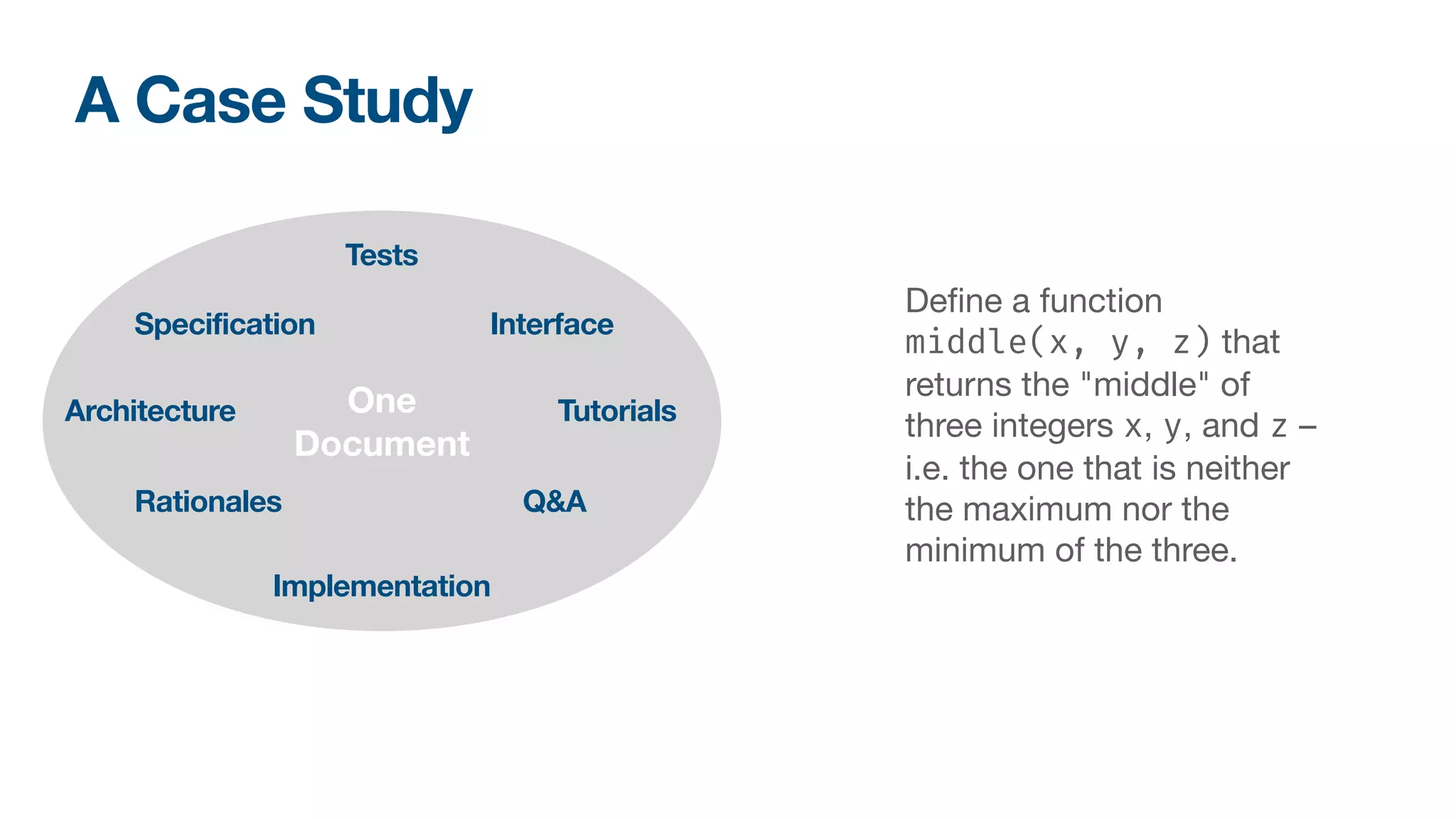 A Case Study

Tests

Specification

Interface

Architecture

One Document

Tutorials

Rationales

Q&A

Implementation

Define a function middle(x, y, z) that returns the "middle" of three integers x, y, and z – i.e. the one that is neither the maximum nor the minimum of the three.